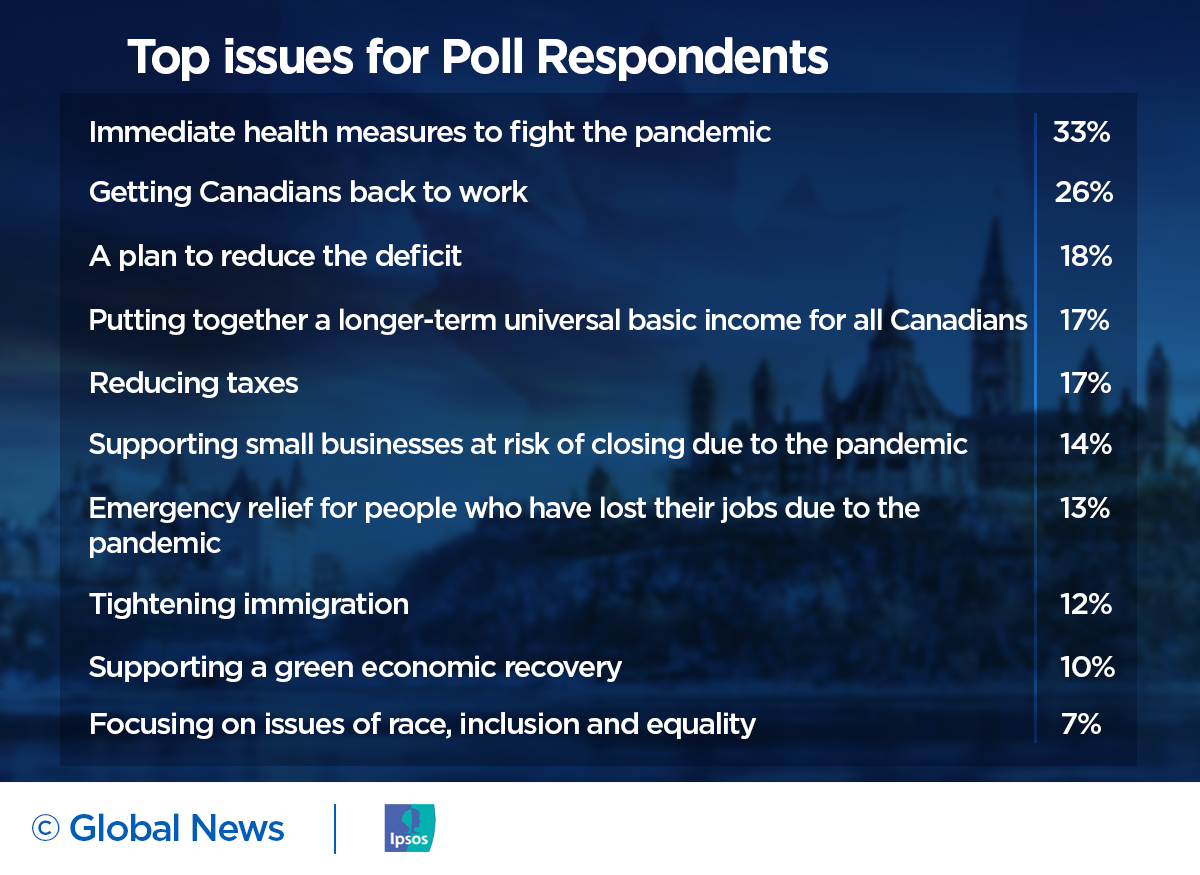 Top issues for Poll Respondents

| | |
|---|---|
| Immediate health measures to fight the pandemic | 33% |
| Getting Canadians back to work | 26% |
| A plan to reduce the deficit | 18% |
| Putting together a longer-term universal basic income for all Canadians | 17% |
| Reducing taxes | 17% |
| Supporting small businesses at risk of closing due to the pandemic | 14% |
| Emergency relief for people who have lost their jobs due to the pandemic | 13% |
| Tightening immigration | 12% |
| Supporting a green economic recovery | 10% |
| Focusing on issues of race, inclusion and equality | 7% |

© Global News

Ipsos